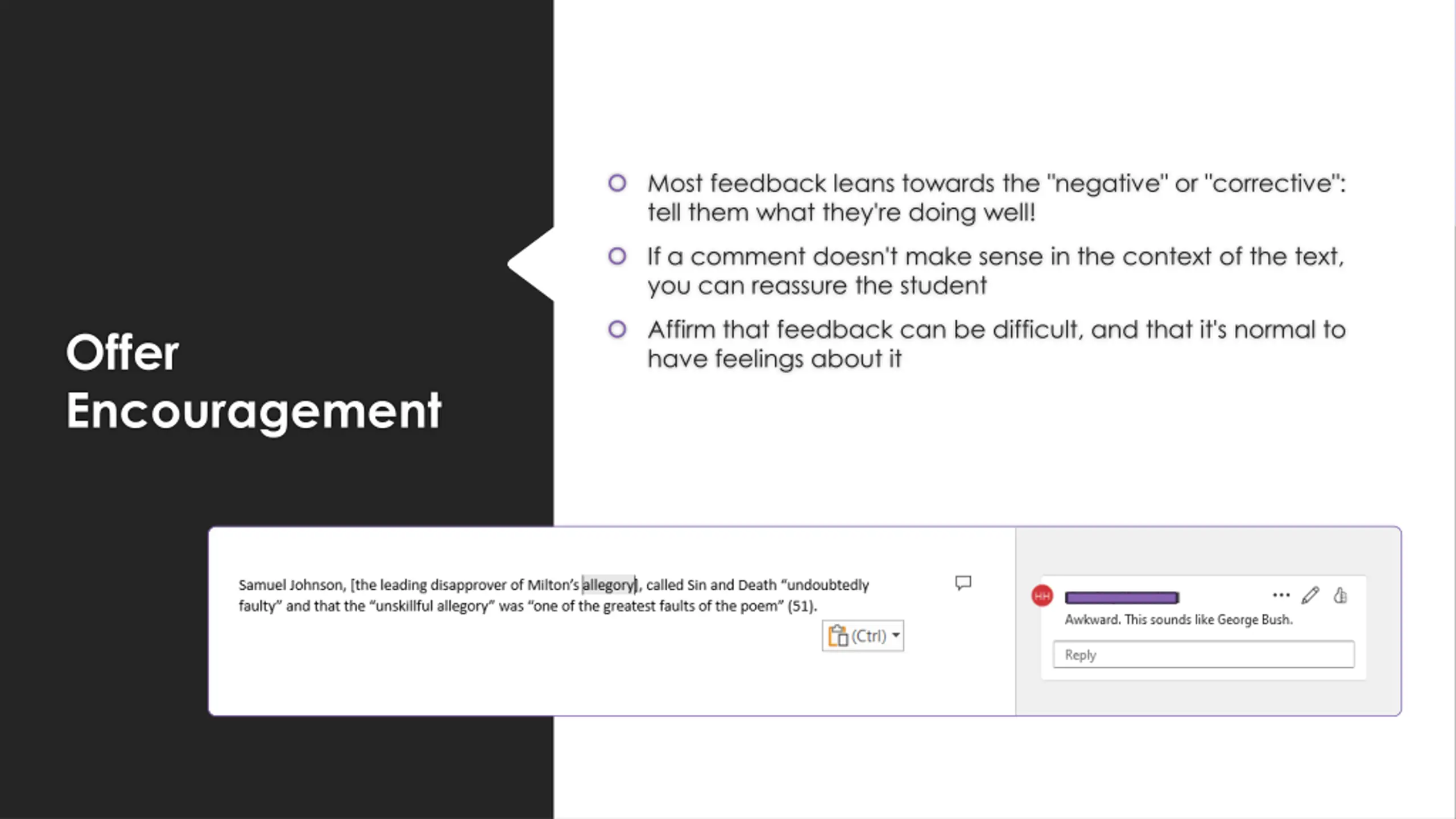 Offer Encouragement

Most feedback leans towards the "negative" or "corrective": tell them what they're doing well!

If a comment doesn't make sense in the context of the text, you can reassure the student

Affirm that feedback can be difficult, and that it's normal to have feelings about it

Samuel Johnson, [the leading disapprover of Milton's allegory], called Sin and Death "undoubtedly faulty" and that the "unskillful allegory" was "one of the greatest faults of the poem" (51).

(Ctrl)

HH

Awkward. This sounds like George Bush.

Reply